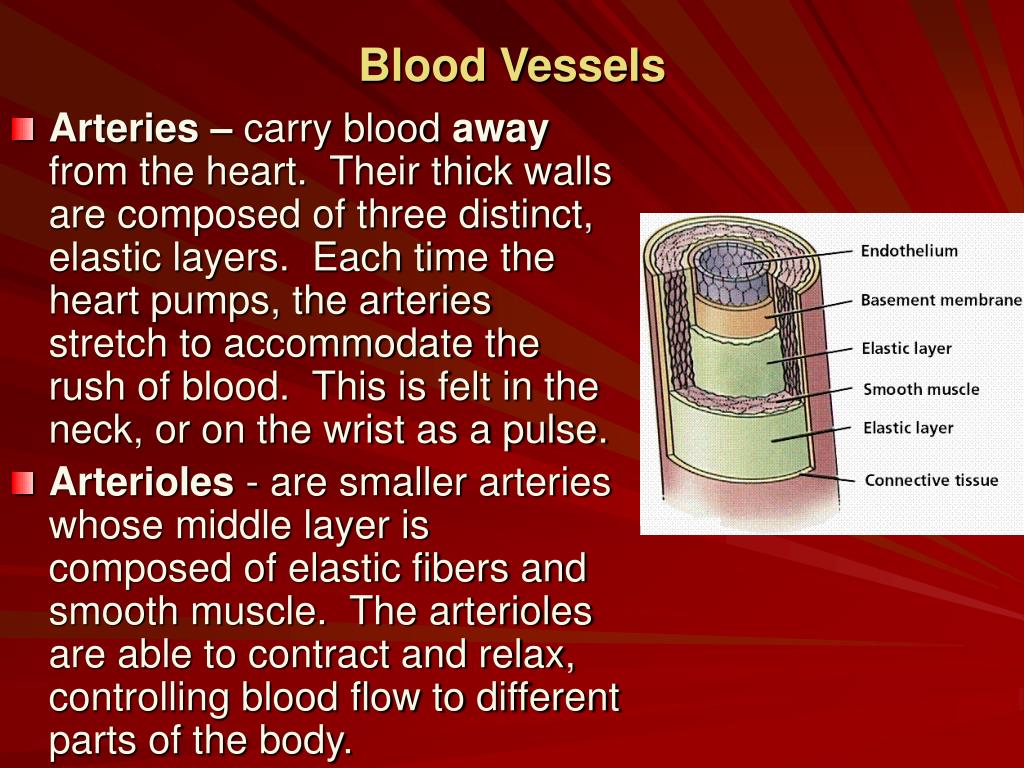 Blood Vessels

Arteries – carry blood away from the heart. Their thick walls are composed of three distinct, elastic layers. Each time the heart pumps, the arteries stretch to accommodate the rush of blood. This is felt in the neck, or on the wrist as a pulse.

Arterioles - are smaller arteries whose middle layer is composed of elastic fibers and smooth muscle. The arterioles are able to contract and relax, controlling blood flow to different parts of the body.

Endothelium
Basement membrane
Elastic layer
Smooth muscle
Elastic layer
Connective tissue